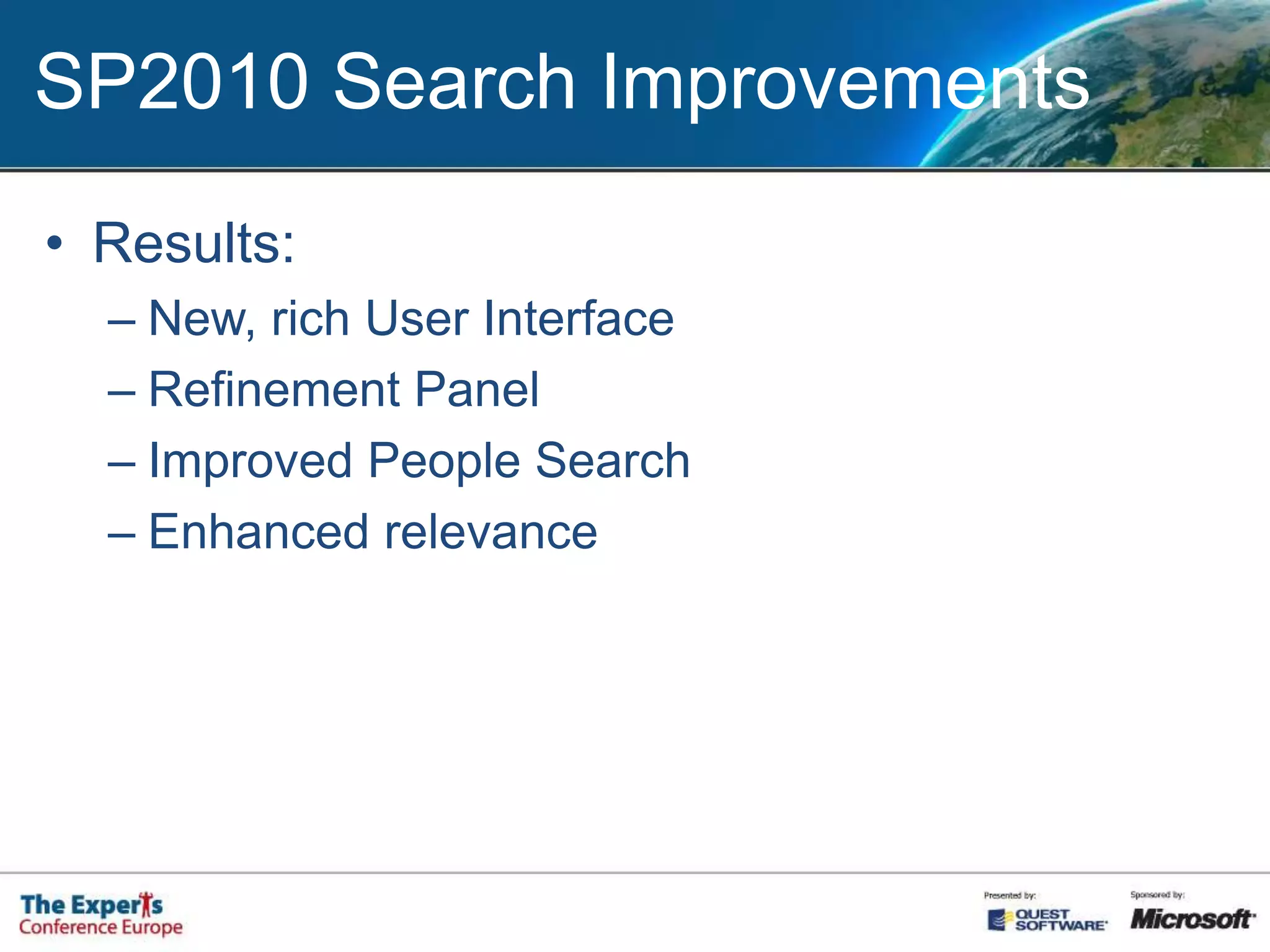 SP2010 Search Improvements

• Results:
– New, rich User Interface
– Refinement Panel
– Improved People Search
– Enhanced relevance

The Experts Conference Europe

Presented by: QUEST SOFTWARE

Sponsored by: Microsoft